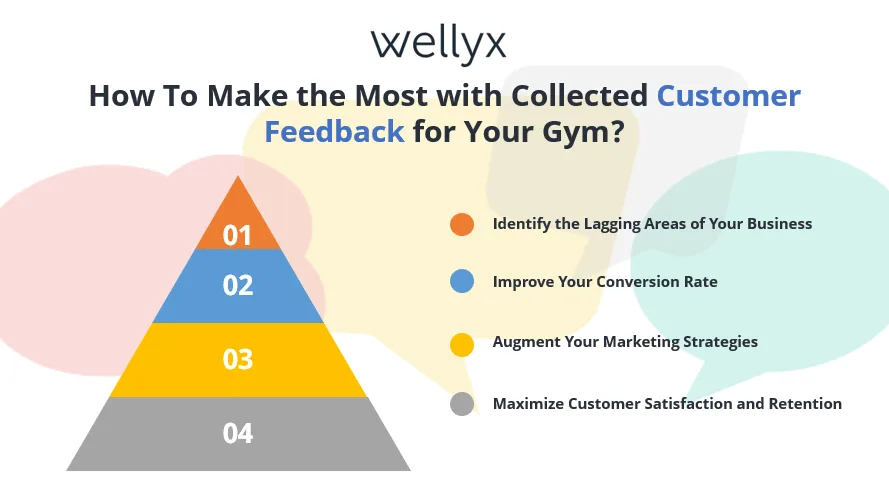 wellyx

How To Make the Most with Collected Customer Feedback for Your Gym?

01
02
03
04

Identify the Lagging Areas of Your Business

Improve Your Conversion Rate

Augment Your Marketing Strategies

Maximize Customer Satisfaction and Retention